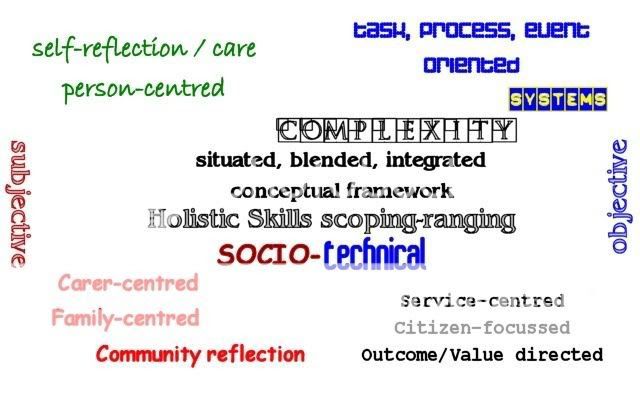 self-reflection / care

person-centred

task, process, event oriented

SYSTEMS

subjective

COMPLEXITY

situated, blended, integrated

conceptual framework

Holistic Skills scoping-ranging

SOCIO-technical

objective

Carer-centred

Family-centred

Community reflection

Service-centred

Citizen-focussed

Outcome/Value directed